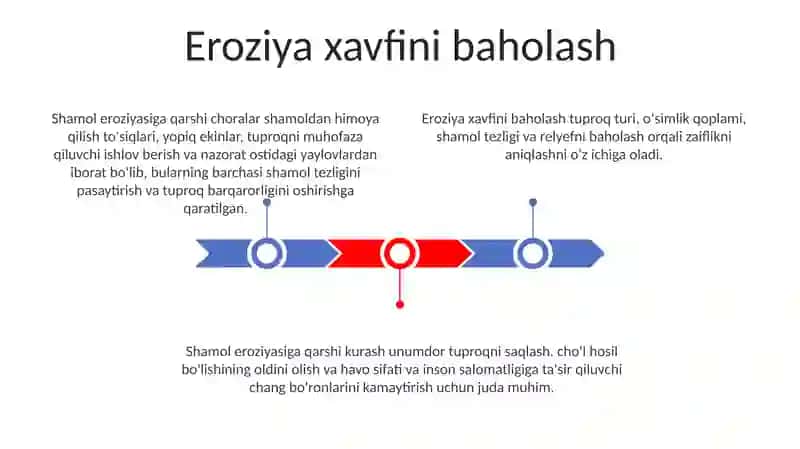 Eroziya xavfini baholash

Shamol eroziyasiga qarshi choralar shamoldan himoya qilish to'siqlari, yopiq ekinlar, tuproqni muhofaza qiluvchi ishlov berish va nazorat ostidagi yaylovlardan iborat bo'lib, bularning barchasi shamol tezligini pasaytirish va tuproq barqarorligini oshirishga qaratilgan.

Eroziya xavfini baholash tuproq turi, o'simlik qoplami, shamol tezligi va relyefni baholash orqali zaiflikni aniqlashni o'z ichiga oladi.

Shamol eroziyasiga qarshi kurash unumdor tuproqni saqlash, cho'l hosil bo'lishining oldini olish va havo sifati va inson salomatligiga ta'sir qiluvchi chang bo'ronlarini kamaytirish uchun juda muhim.